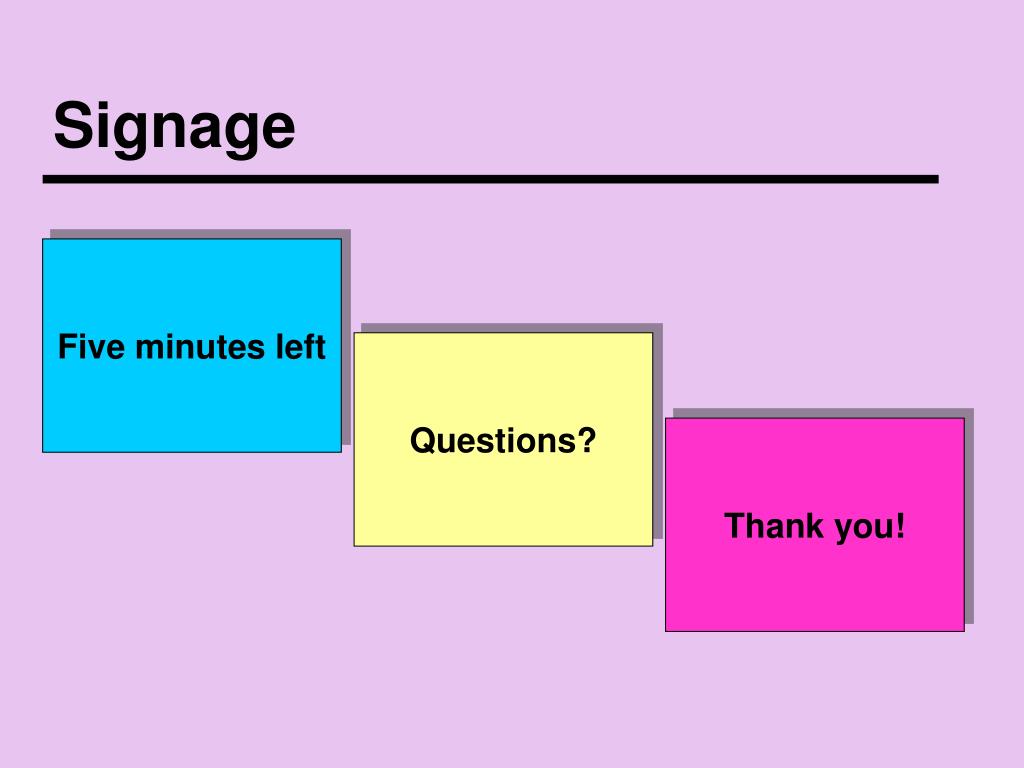 Signage

Five minutes left

Questions?

Thank you!